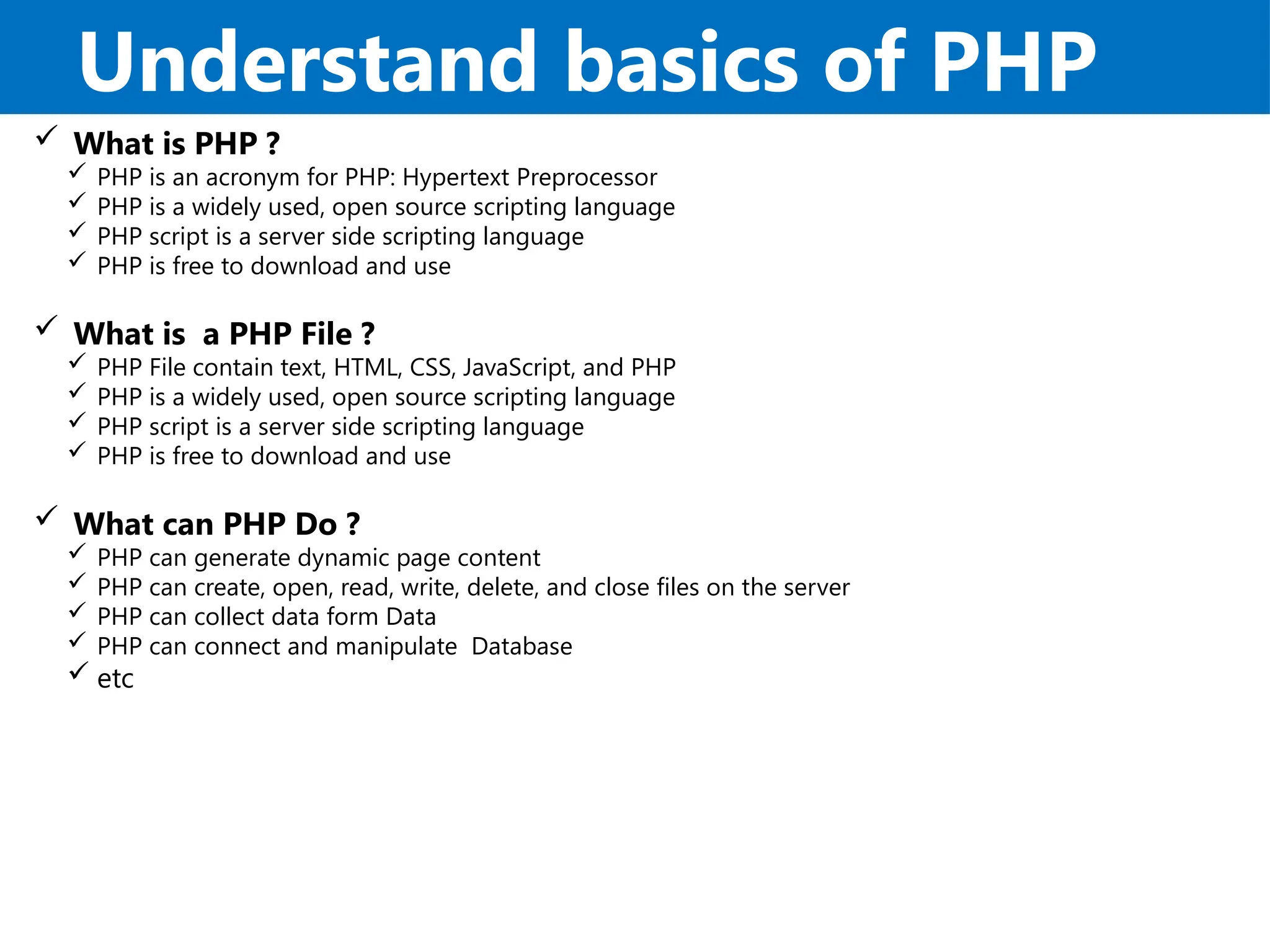 Understand basics of PHP

✓ What is PHP ?
✓ PHP is an acronym for PHP: Hypertext Preprocessor
✓ PHP is a widely used, open source scripting language
✓ PHP script is a server side scripting language
✓ PHP is free to download and use

✓ What is a PHP File ?
✓ PHP File contain text, HTML, CSS, JavaScript, and PHP
✓ PHP is a widely used, open source scripting language
✓ PHP script is a server side scripting language
✓ PHP is free to download and use

✓ What can PHP Do ?
✓ PHP can generate dynamic page content
✓ PHP can create, open, read, write, delete, and close files on the server
✓ PHP can collect data form Data
✓ PHP can connect and manipulate Database
✓ etc